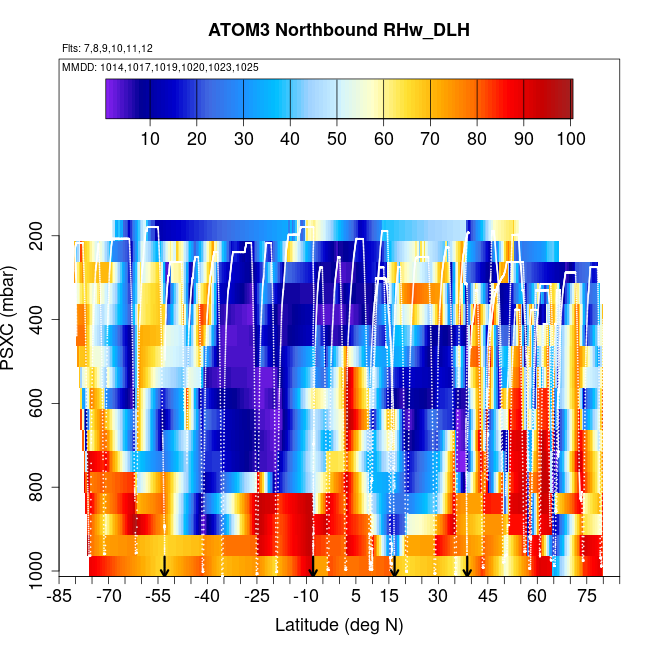 ATOM3 Northbound RHw_DLH

Flts: 7,8,9,10,11,12

MMDD: 1014,1017,1019,1020,1023,1025

10 20 30 40 50 60 70 80 90 100

PSXC (mbar)

200
400
600
800
1000

-85 -70 -55 -40 -25 -10 5 15 30 45 60 75

Latitude (deg N)